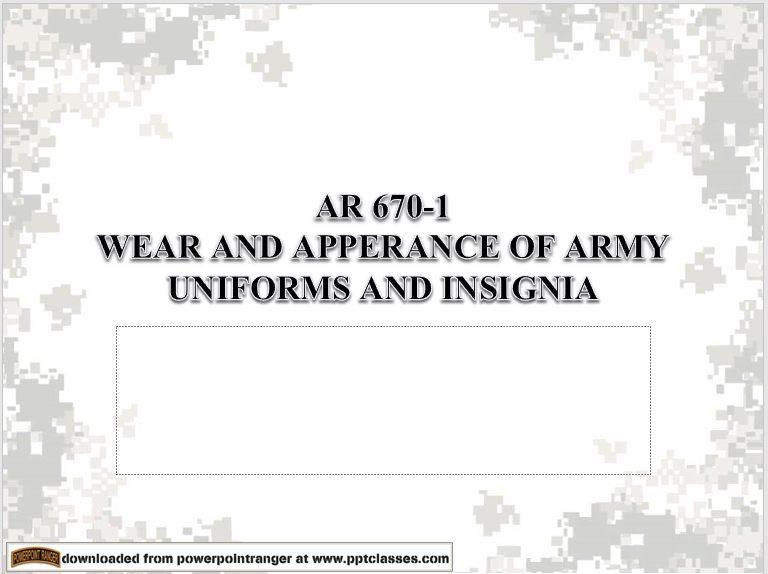 AR 670-1
WEAR AND APPERANCE OF ARMY UNIFORMS AND INSIGNIA

POWERPOINT RANGER
downloaded from powerpointranger at www.pptclasses.com